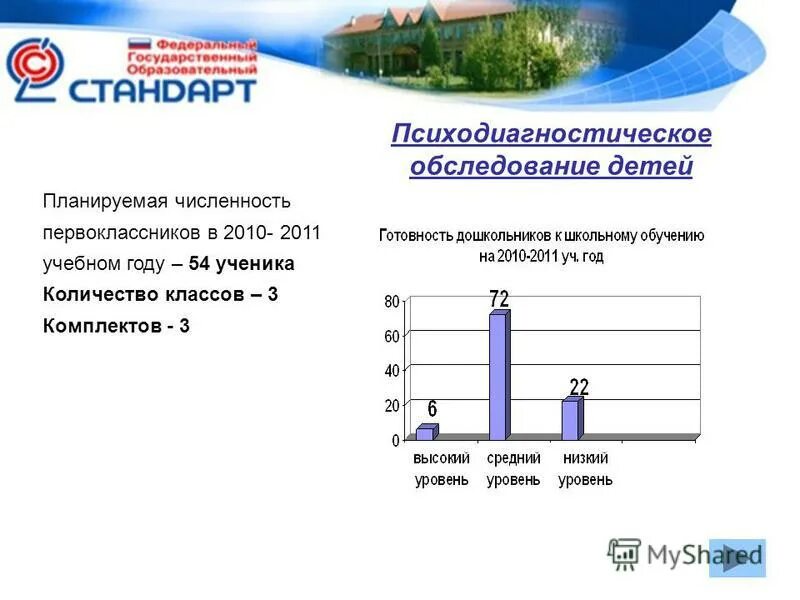 Федеральный Государственный Образовательный
СТАНДАРТ

Психодиагностическое обследование детей

Планируемая численность первоклассников в 2010- 2011 учебном году – 54 ученика
Количество классов – 3
Комплектов - 3

Готовность дошкольников к школьному обучению на 2010-2011 уч. год

80
60
40
20
0

6
72
22

высокий уровень
средний уровень
низкий уровень

MyShared